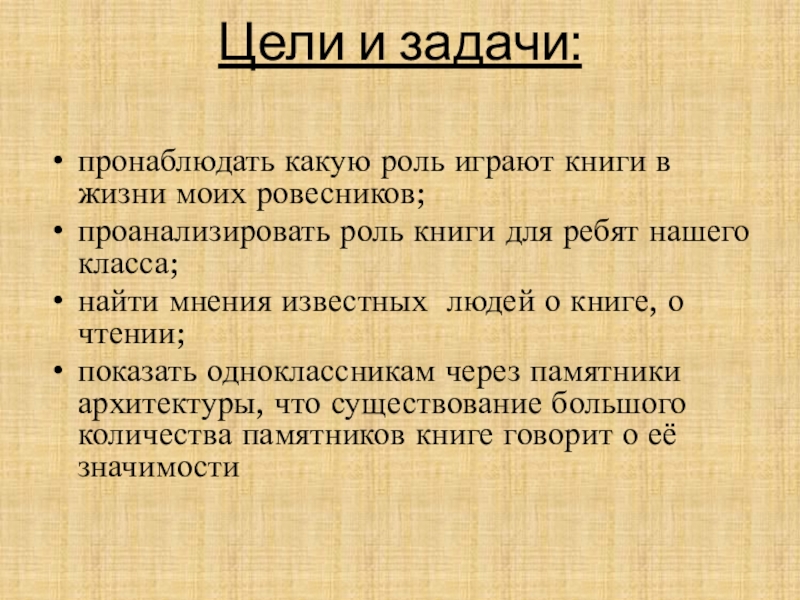 Цели и задачи:

• пронаблюдать какую роль играют книги в жизни моих ровесников;
• проанализировать роль книги для ребят нашего класса;
• найти мнения известных людей о книге, о чтении;
• показать одноклассникам через памятники архитектуры, что существование большого количества памятников книге говорит о её значимости